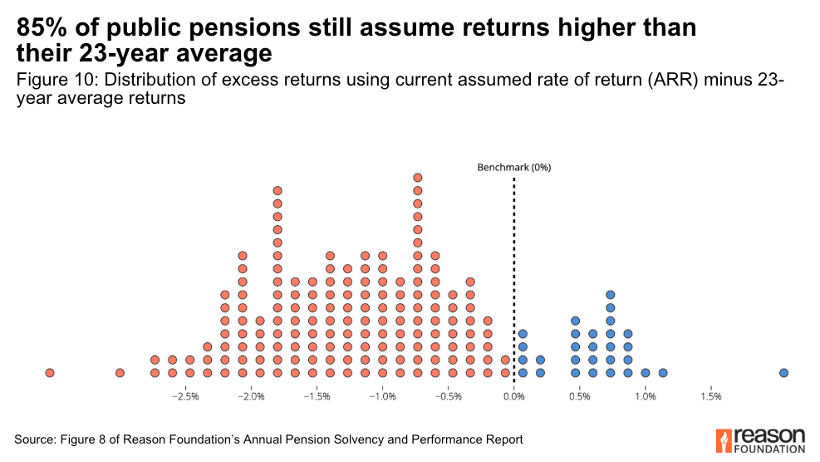 85% of public pensions still assume returns higher than their 23-year average

Figure 10: Distribution of excess returns using current assumed rate of return (ARR) minus 23-year average returns

Benchmark (0%)

−2.5% −2.0% −1.5% −1.0% −0.5% 0.0% 0.5% 1.0% 1.5%

Source: Figure 8 of Reason Foundation's Annual Pension Solvency and Performance Report

reason FOUNDATION